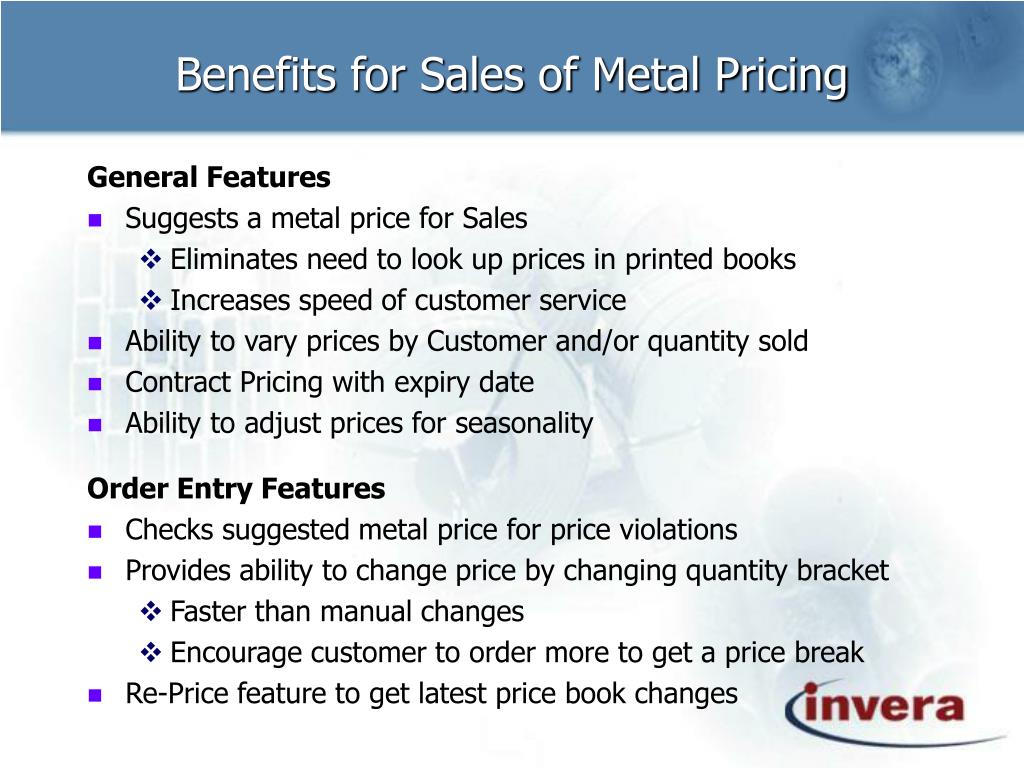 Benefits for Sales of Metal Pricing

General Features

- Suggests a metal price for Sales
  - Eliminates need to look up prices in printed books
  - Increases speed of customer service
- Ability to vary prices by Customer and/or quantity sold
- Contract Pricing with expiry date
- Ability to adjust prices for seasonality

Order Entry Features

- Checks suggested metal price for price violations
- Provides ability to change price by changing quantity bracket
  - Faster than manual changes
  - Encourage customer to order more to get a price break
- Re-Price feature to get latest price book changes

invera